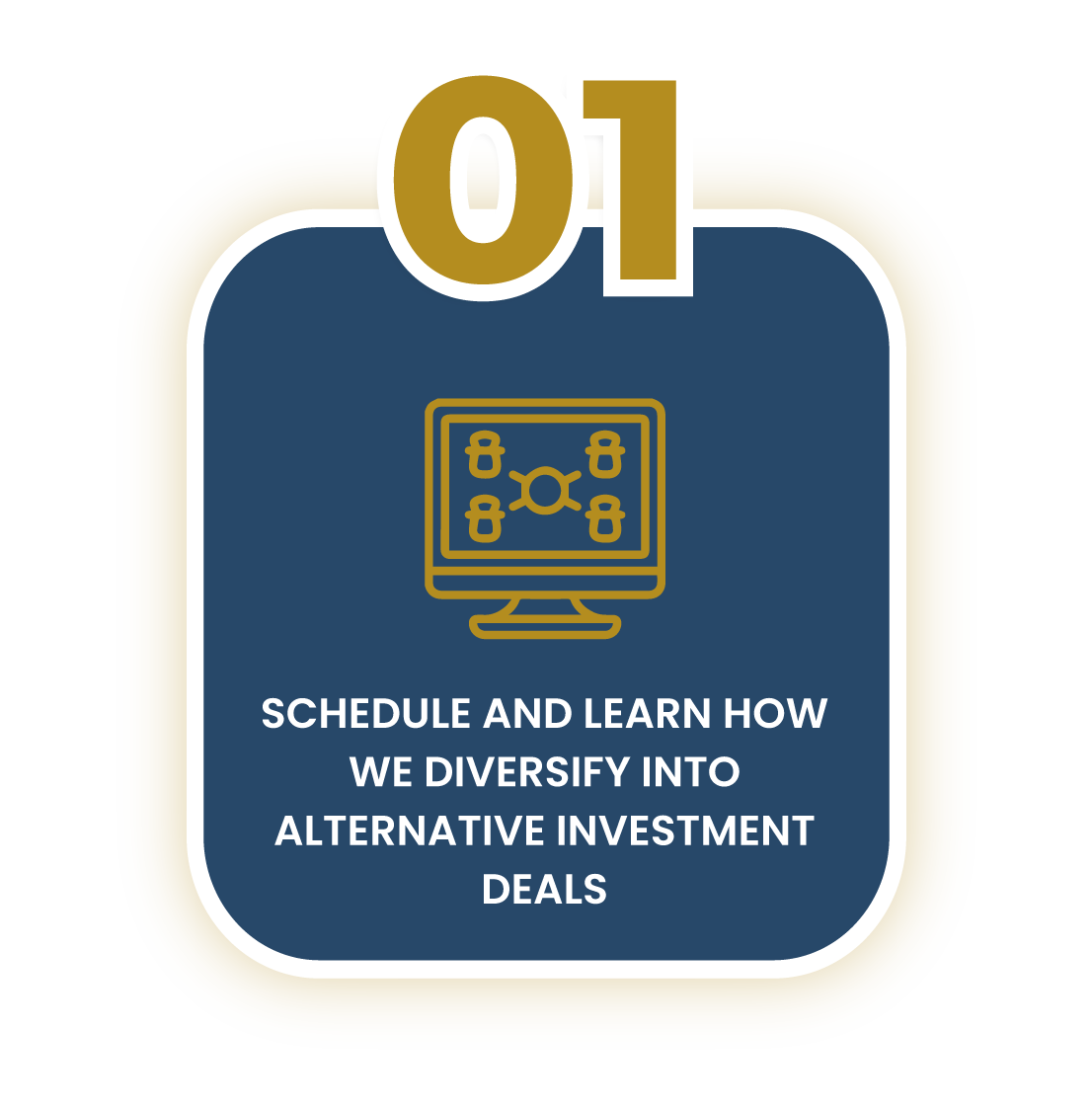 01

SCHEDULE AND LEARN HOW WE DIVERSIFY INTO ALTERNATIVE INVESTMENT DEALS